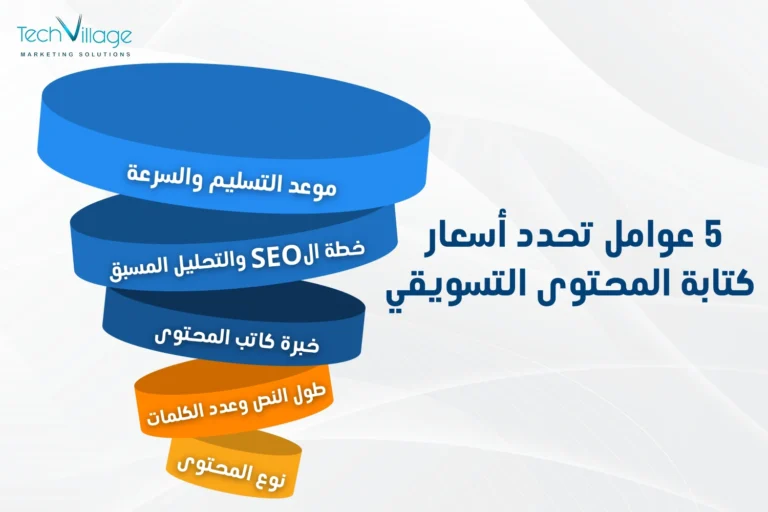 TechVillage
MARKETING SOLUTIONS

5 عوامل تحدد أسعار كتابة المحتوى التسويقي

موعد التسليم والسرعة

خطة الSEO والتحليل المسبق

خبرة كاتب المحتوى

طول النص وعدد الكلمات

نوع المحتوى